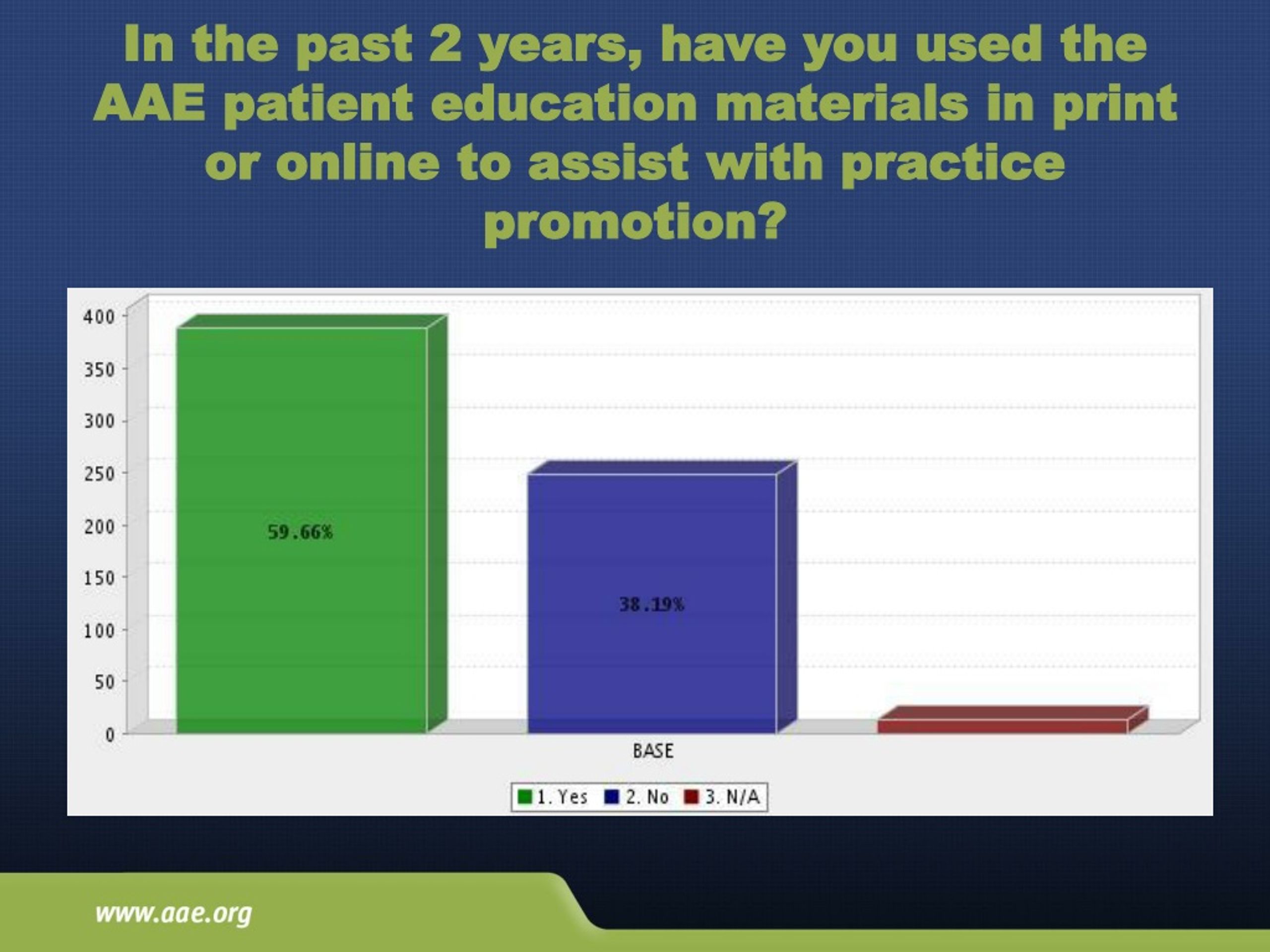 In the past 2 years, have you used the AAE patient education materials in print or online to assist with practice promotion?

400
350
300
250
200
150
100
50
0

59.66%

38.19%

BASE

1. Yes 2. No 3. N/A

www.aae.org